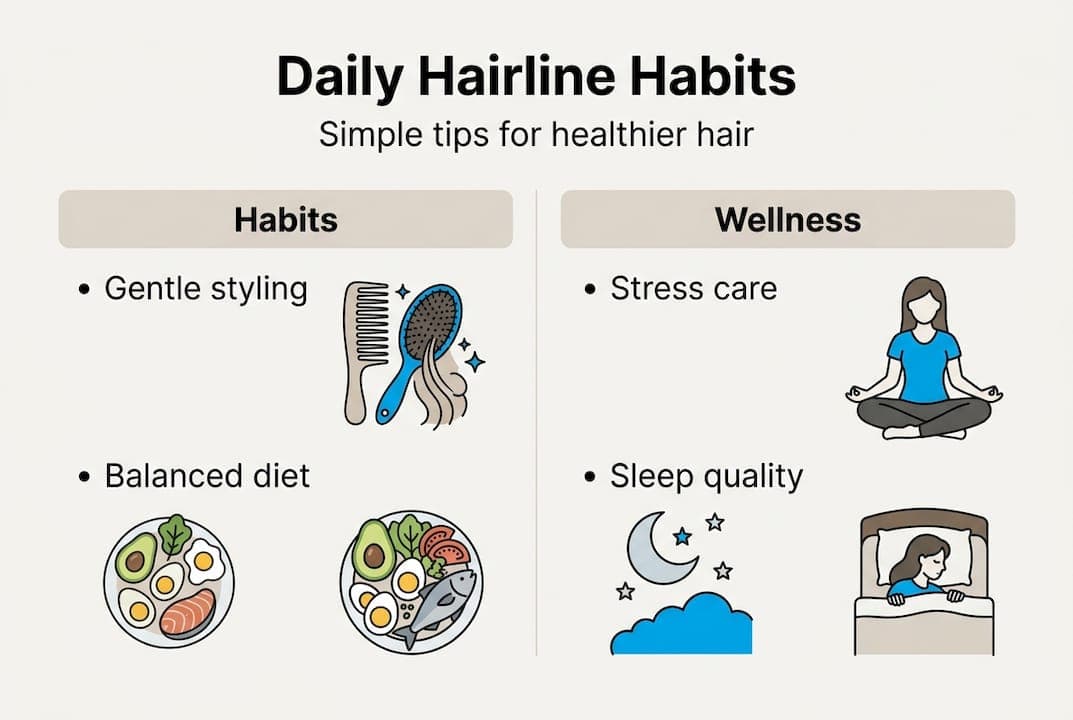 Daily Hairline Habits
Simple tips for healthier hair

Habits
• Gentle styling
• Balanced diet

Wellness
• Stress care
• Sleep quality